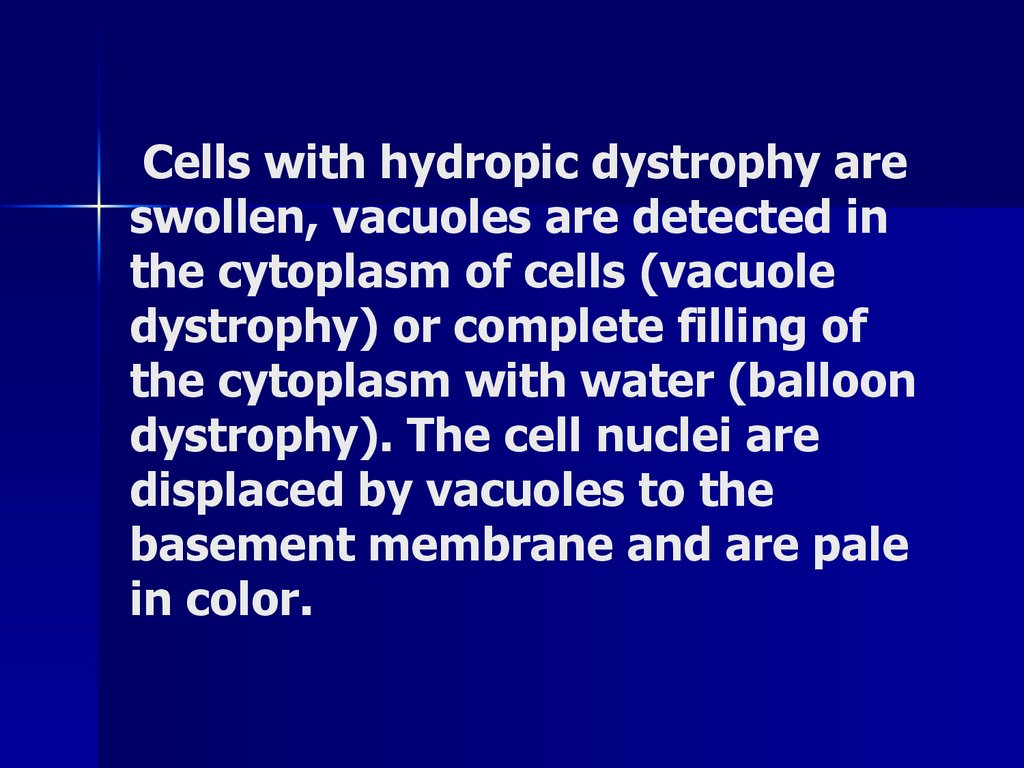 Cells with hydropic dystrophy are swollen, vacuoles are detected in the cytoplasm of cells (vacuole dystrophy) or complete filling of the cytoplasm with water (balloon dystrophy). The cell nuclei are displaced by vacuoles to the basement membrane and are pale in color.